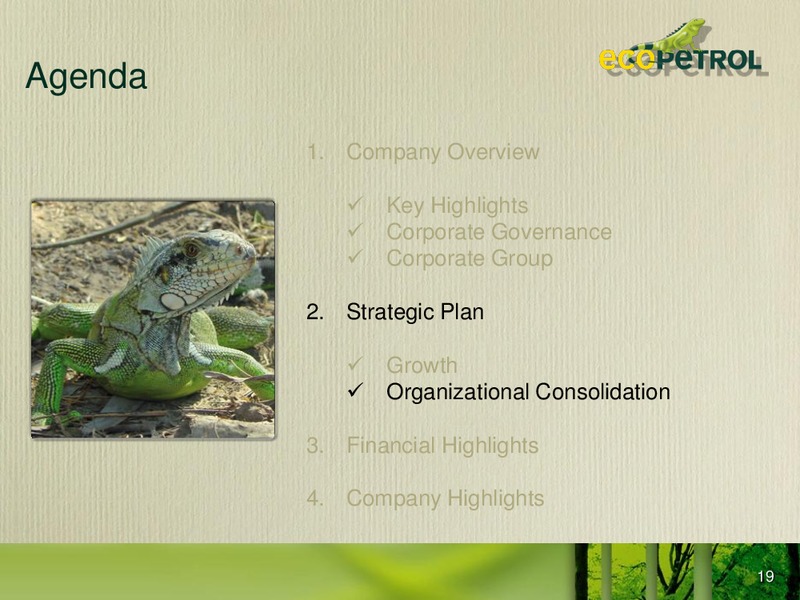 Agenda

ecopetrol

1. Company Overview

✓ Key Highlights
✓ Corporate Governance
✓ Corporate Group

2. Strategic Plan

✓ Growth
✓ Organizational Consolidation

3. Financial Highlights

4. Company Highlights

19